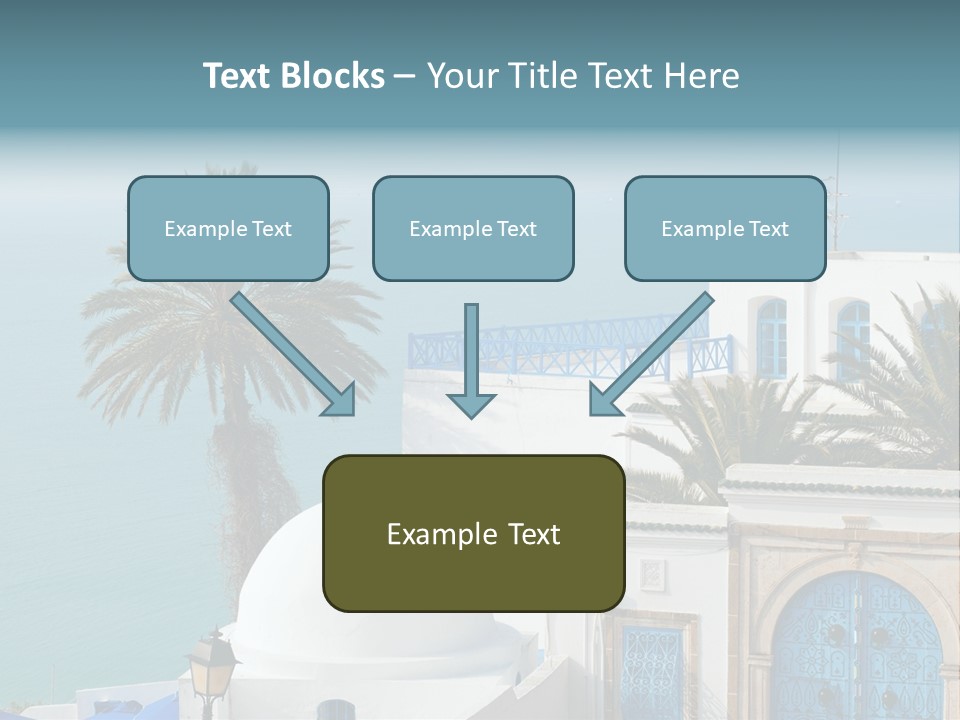 Text Blocks – Your Title Text Here

Example Text

Example Text

Example Text

Example Text